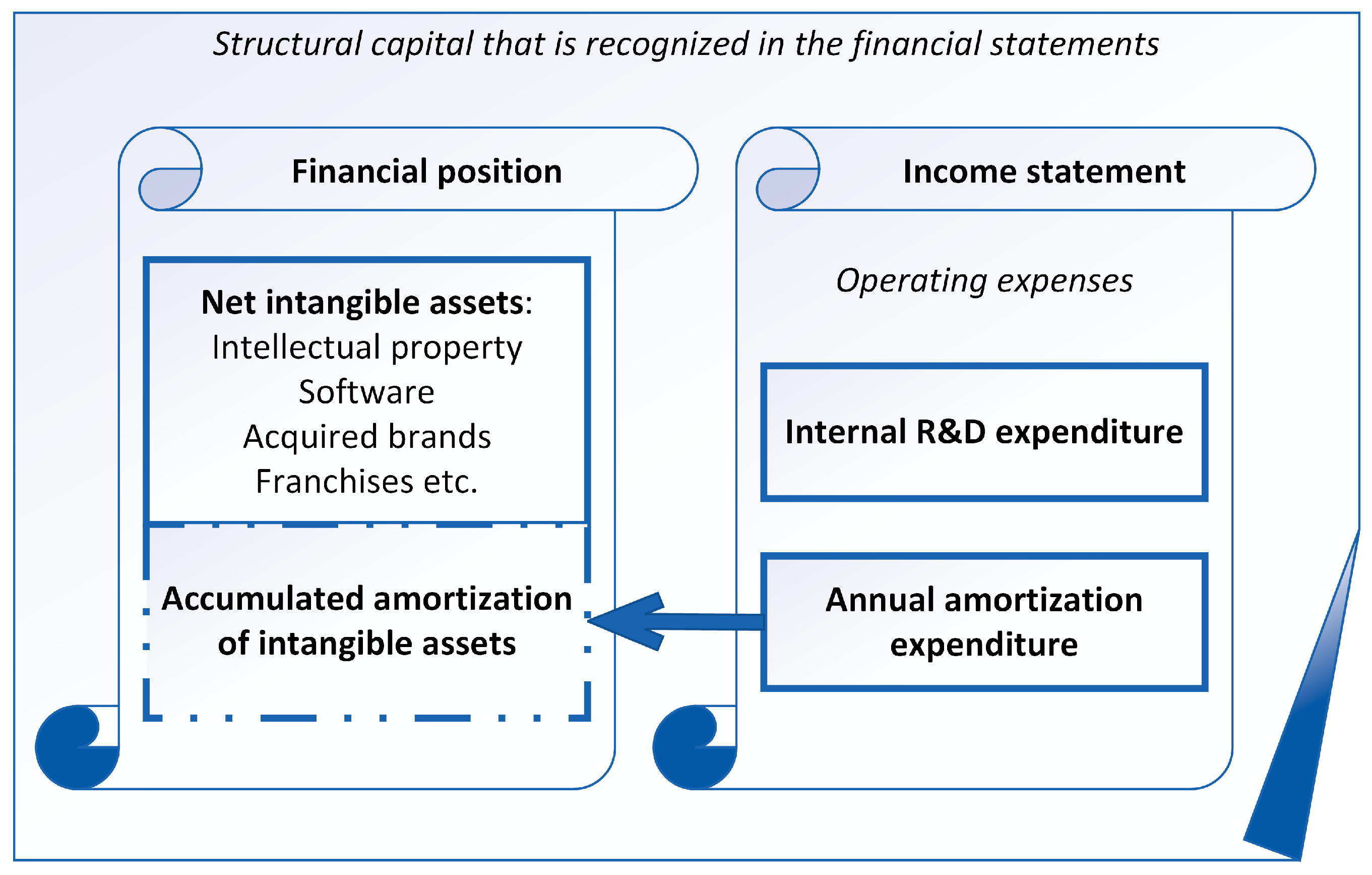 Structural capital that is recognized in the financial statements

Financial position

Net intangible assets:
Intellectual property
Software
Acquired brands
Franchises etc.

Accumulated amortization of intangible assets

Income statement

Operating expenses

Internal R&D expenditure

Annual amortization expenditure